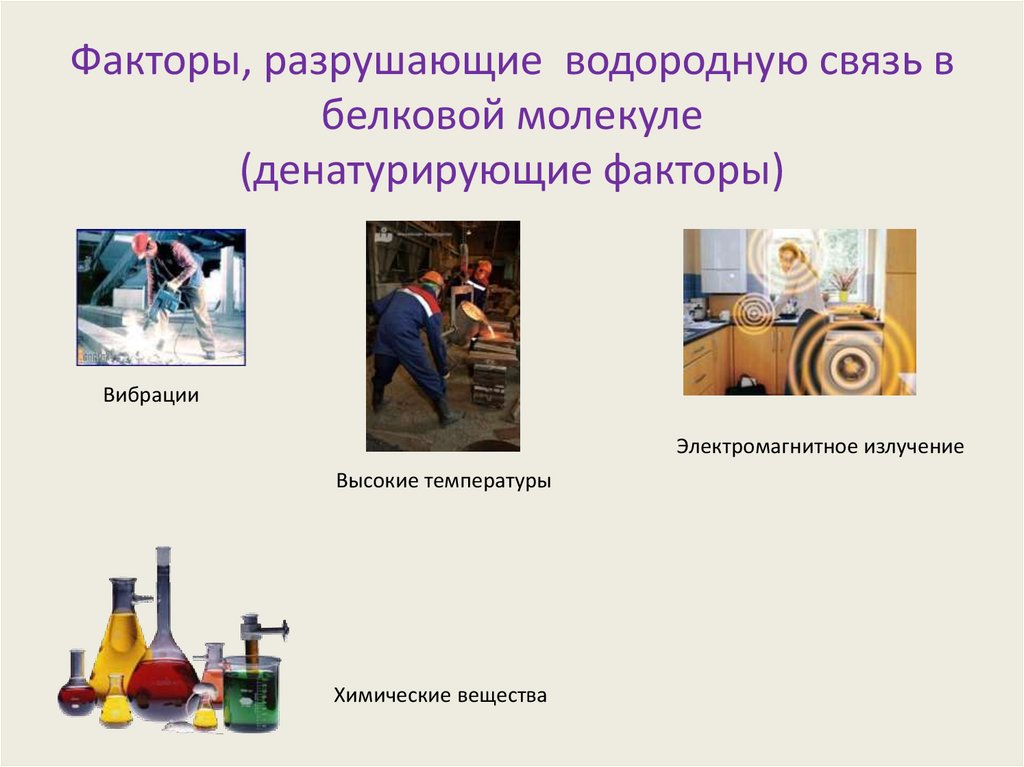 Факторы, разрушающие водородную связь в белковой молекуле
(денатурирующие факторы)

Вибрации

Высокие температуры

Электромагнитное излучение

Химические вещества